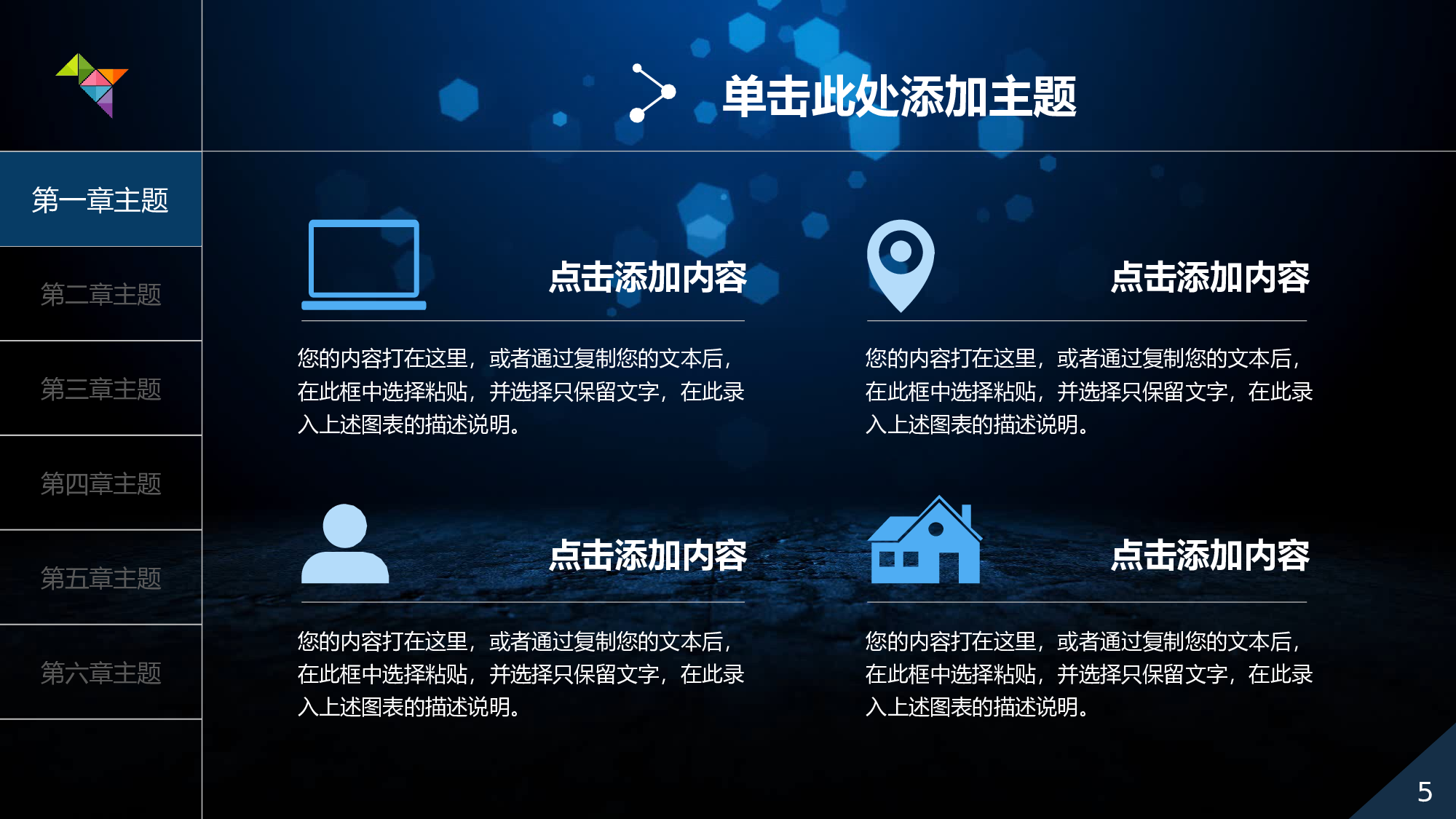 第一章主题

第二章主题

第三章主题

第四章主题

第五章主题

第六章主题

单击此处添加主题

点击添加内容

您的内容打在这里，或者通过复制您的文本后，在此框中选择粘贴，并选择只保留文字，在此录入上述图表的描述说明。

点击添加内容

您的内容打在这里，或者通过复制您的文本后，在此框中选择粘贴，并选择只保留文字，在此录入上述图表的描述说明。

点击添加内容

您的内容打在这里，或者通过复制您的文本后，在此框中选择粘贴，并选择只保留文字，在此录入上述图表的描述说明。

点击添加内容

您的内容打在这里，或者通过复制您的文本后，在此框中选择粘贴，并选择只保留文字，在此录入上述图表的描述说明。

5